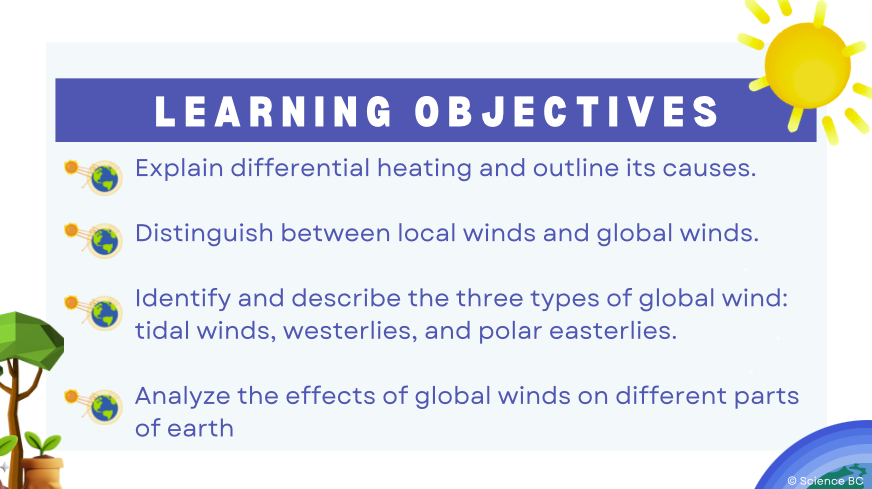 LEARNING OBJECTIVES

Explain differential heating and outline its causes.

Distinguish between local winds and global winds.

Identify and describe the three types of global wind: tidal winds, westerlies, and polar easterlies.

Analyze the effects of global winds on different parts of earth

© Science BC